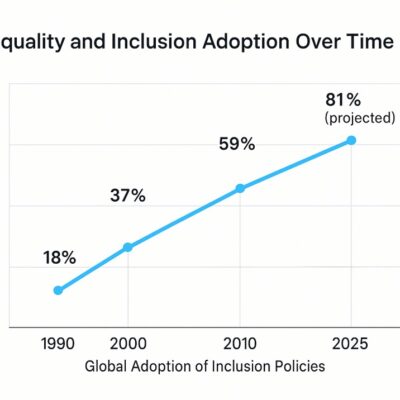 quality and Inclusion Adoption Over Time

81%
(projected)

59%

37%

18%

1990 2000 2010 2025

Global Adoption of Inclusion Policies